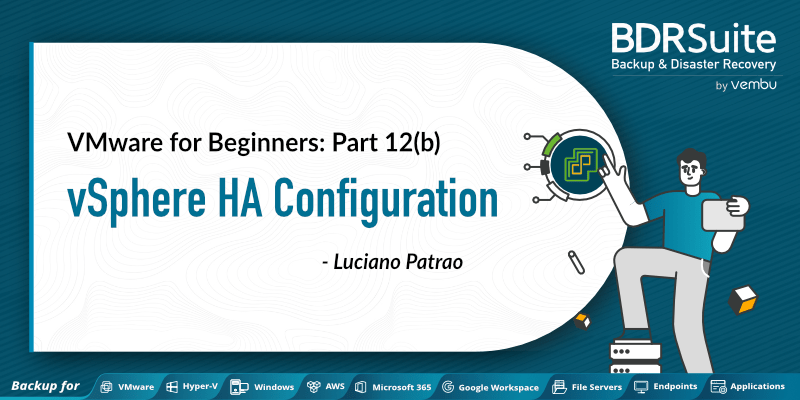 BDRSuite
Backup & Disaster Recovery
by vembu

VMware for Beginners: Part 12(b)

vSphere HA Configuration

- Luciano Patrao

Backup for VMware Hyper-V Windows AWS Microsoft 365 Google Workspace File Servers Endpoints Applications